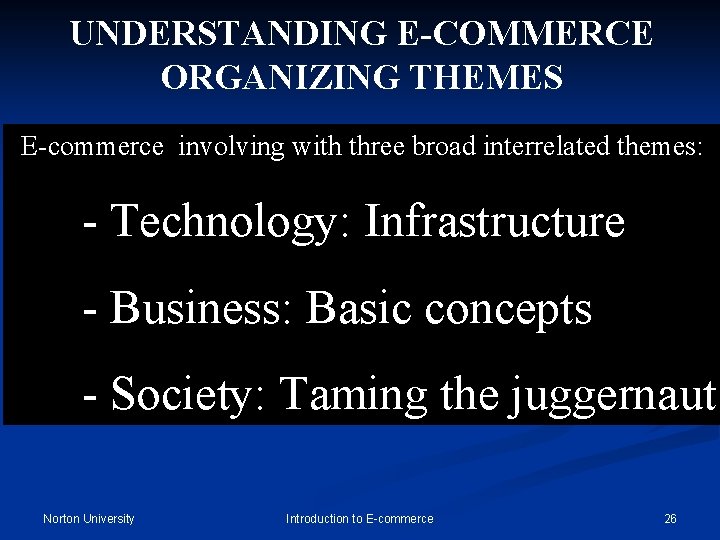 UNDERSTANDING E-COMMERCE ORGANIZING THEMES

E-commerce involving with three broad interrelated themes:

- Technology: Infrastructure

- Business: Basic concepts

- Society: Taming the juggernaut

Norton University

Introduction to E-commerce

26